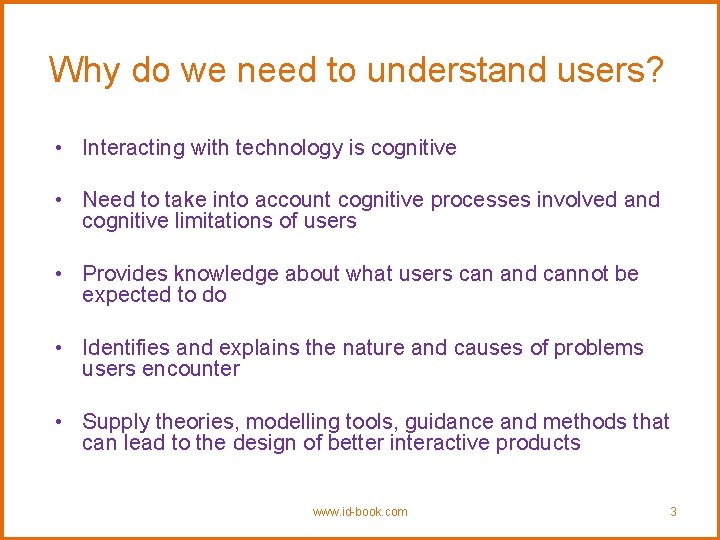 Why do we need to understand users?

• Interacting with technology is cognitive

• Need to take into account cognitive processes involved and cognitive limitations of users

• Provides knowledge about what users can and cannot be expected to do

• Identifies and explains the nature and causes of problems users encounter

• Supply theories, modelling tools, guidance and methods that can lead to the design of better interactive products

www.id-book.com

3